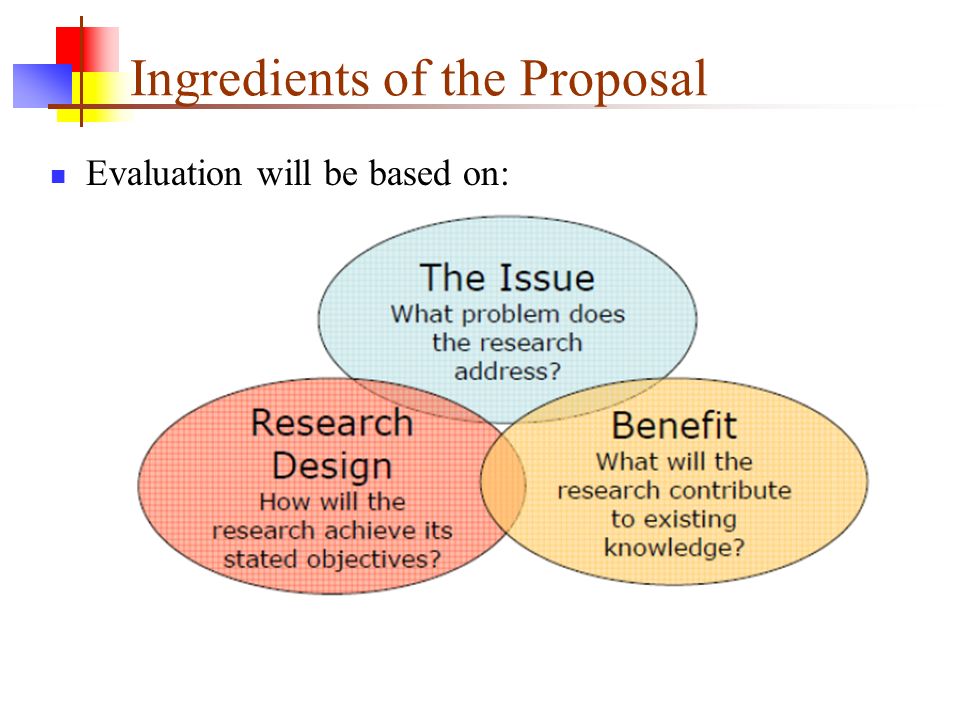 Ingredients of the Proposal

Evaluation will be based on:

The Issue
What problem does the research address?

Research Design
How will the research achieve its stated objectives?

Benefit
What will the research contribute to existing knowledge?